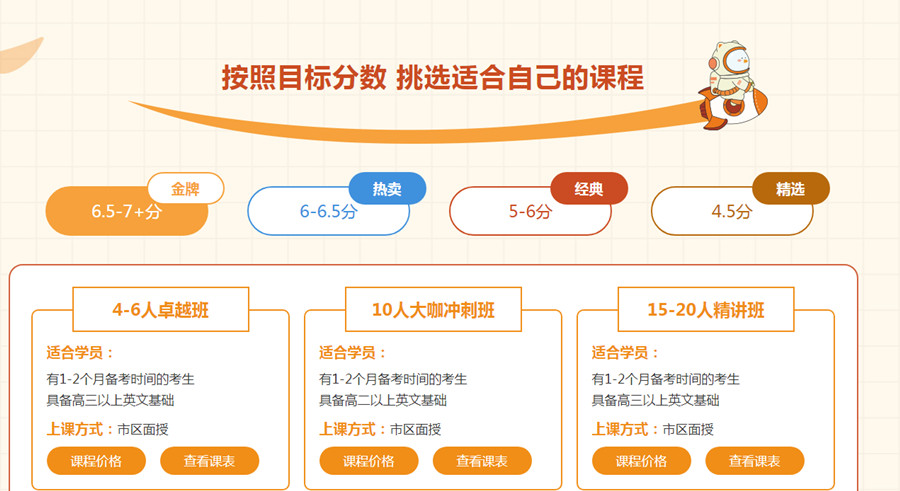 按照目标分数 挑选适合自己的课程

金牌
6.5-7+分

热卖
6-6.5分

经典
5-6分

精选
4.5分

4-6人卓越班

适合学员：
有1-2个月备考时间的考生
具备高三以上英文基础
上课方式：市区面授
课程价格
查看课表

10人大咖冲刺班

适合学员：
有1-2个月备考时间的考生
具备高二以上英文基础
上课方式：市区面授
课程价格
查看课表

15-20人精讲班

适合学员：
有1-2个月备考时间的考生
具备高三以上英文基础
上课方式：市区面授
课程价格
查看课表